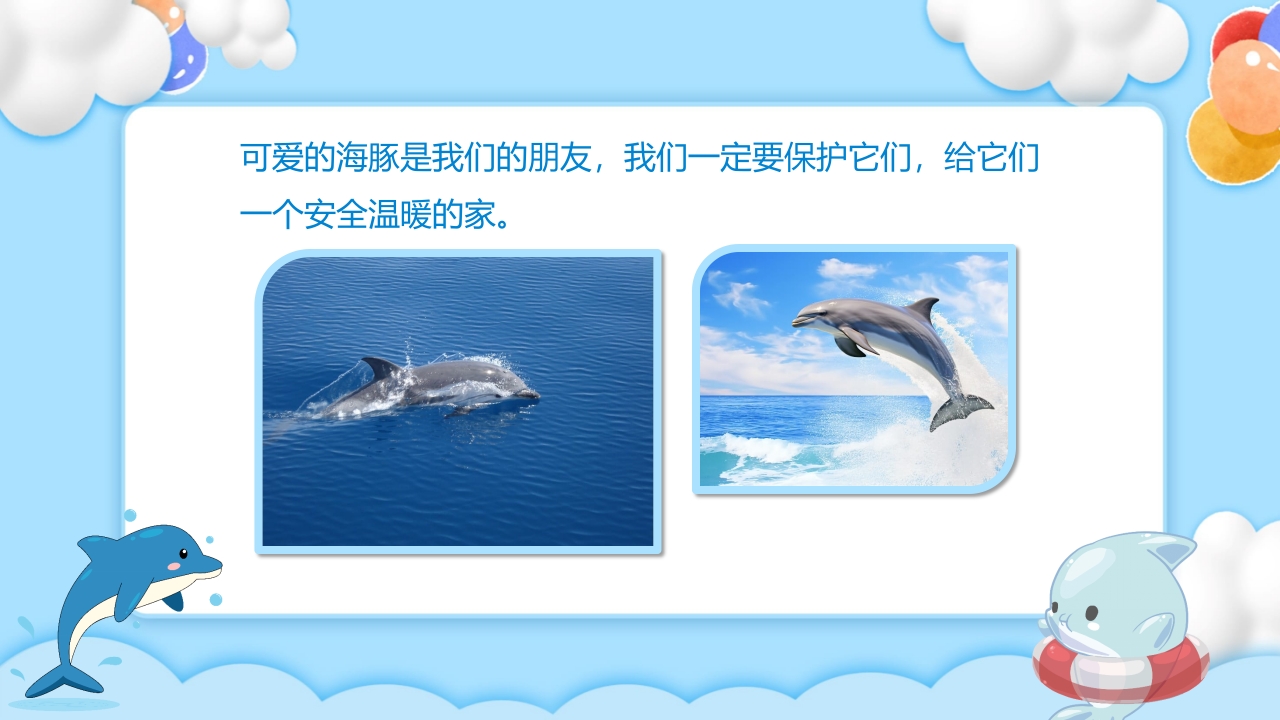 可爱的海豚是我们的朋友，我们一定要保护它们，给它们一个安全温暖的家。